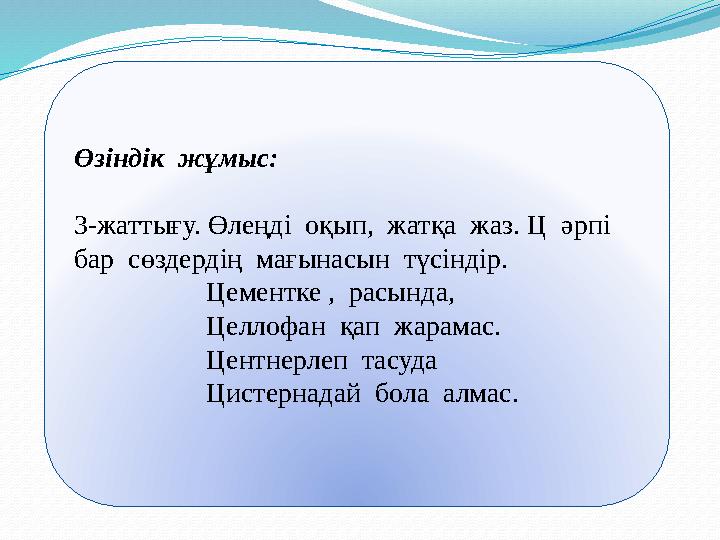 Өзіндік жұмыс:

3-жаттығу. Өлеңді оқып, жатқа жаз. Ц әрпі бар сөздердің мағынасын түсіндір.

Цементке , расында,
Целлофан қап жарамас.
Центнерлеп тасуда
Цистернадай бола алмас.